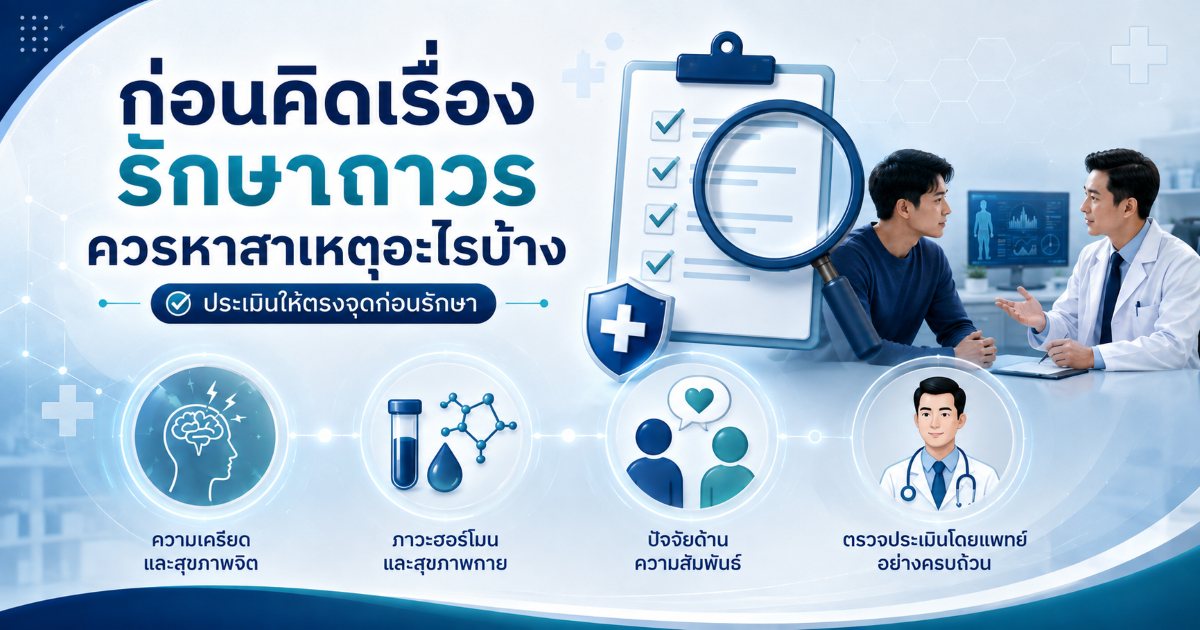 ก่อนคิดเรื่อง
รักษาถาวร
ควรหาสาเหตุอะไรบ้าง

ประเมินให้ตรงจุดก่อนรักษา

ความเครียด
และสุขภาพจิต

ภาวะฮอร์โมน
และสุขภาพกาย

ปัจจัยด้าน
ความสัมพันธ์

ตรวจประเมินโดยแพทย์
อย่างครบถ้วน